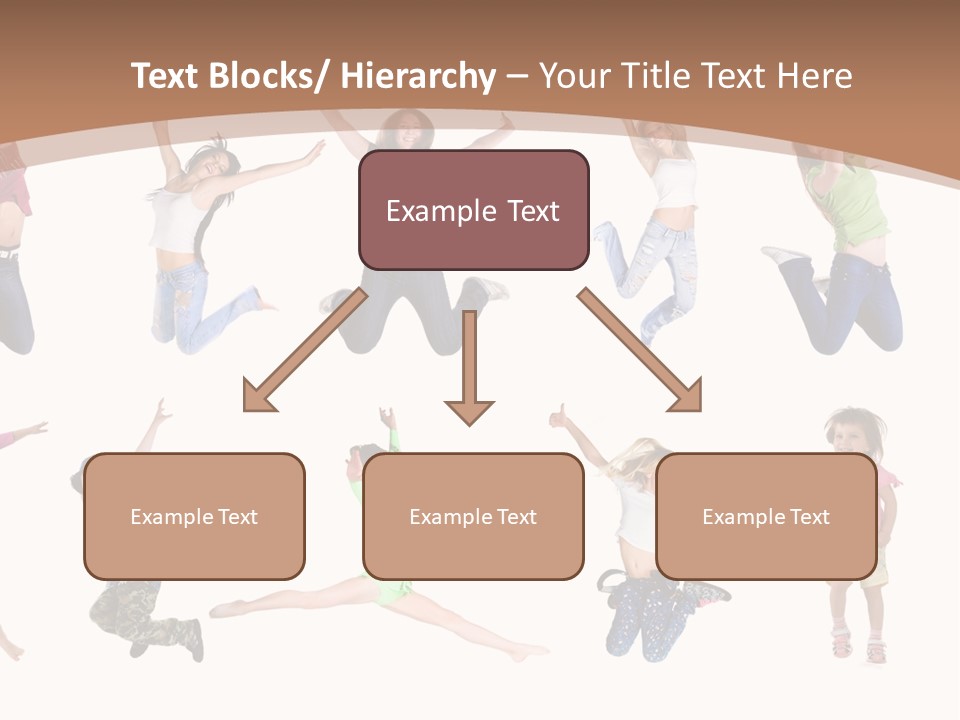 Text Blocks/ Hierarchy – Your Title Text Here

Example Text

Example Text

Example Text

Example Text